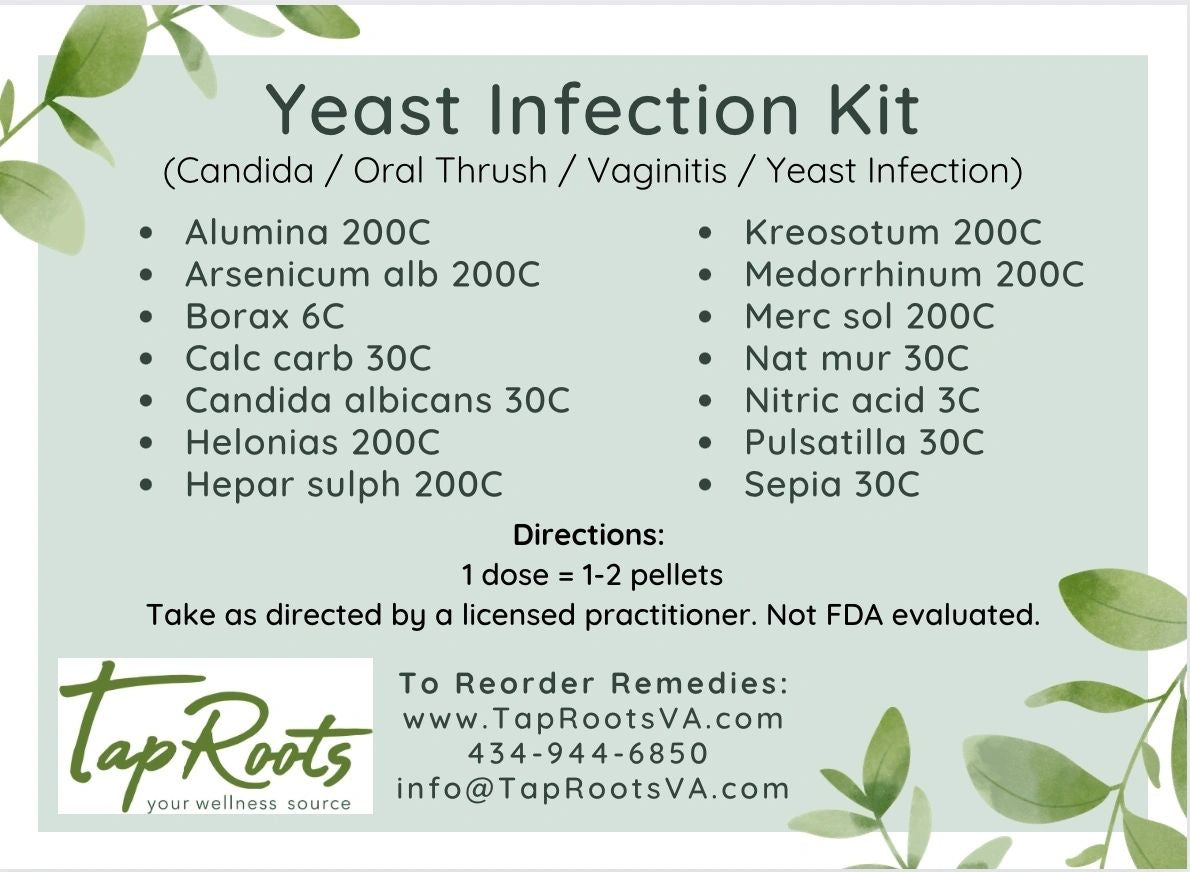 Yeast Infection Kit
(Candida / Oral Thrush / Vaginitis / Yeast Infection)

- Alumina 200C
- Arsenicum alb 200C
- Borax 6C
- Calc carb 30C
- Candida albicans 30C
- Helonias 200C
- Hepar sulph 200C

- Kreosotum 200C
- Medorrhinum 200C
- Merc sol 200C
- Nat mur 30C
- Nitric acid 3C
- Pulsatilla 30C
- Sepia 30C

Directions:
1 dose = 1-2 pellets
Take as directed by a licensed practitioner. Not FDA evaluated.

TapRoots
your wellness source

To Reorder Remedies:
www.TapRootsVA.com
434-944-6850
info@TapRootsVA.com